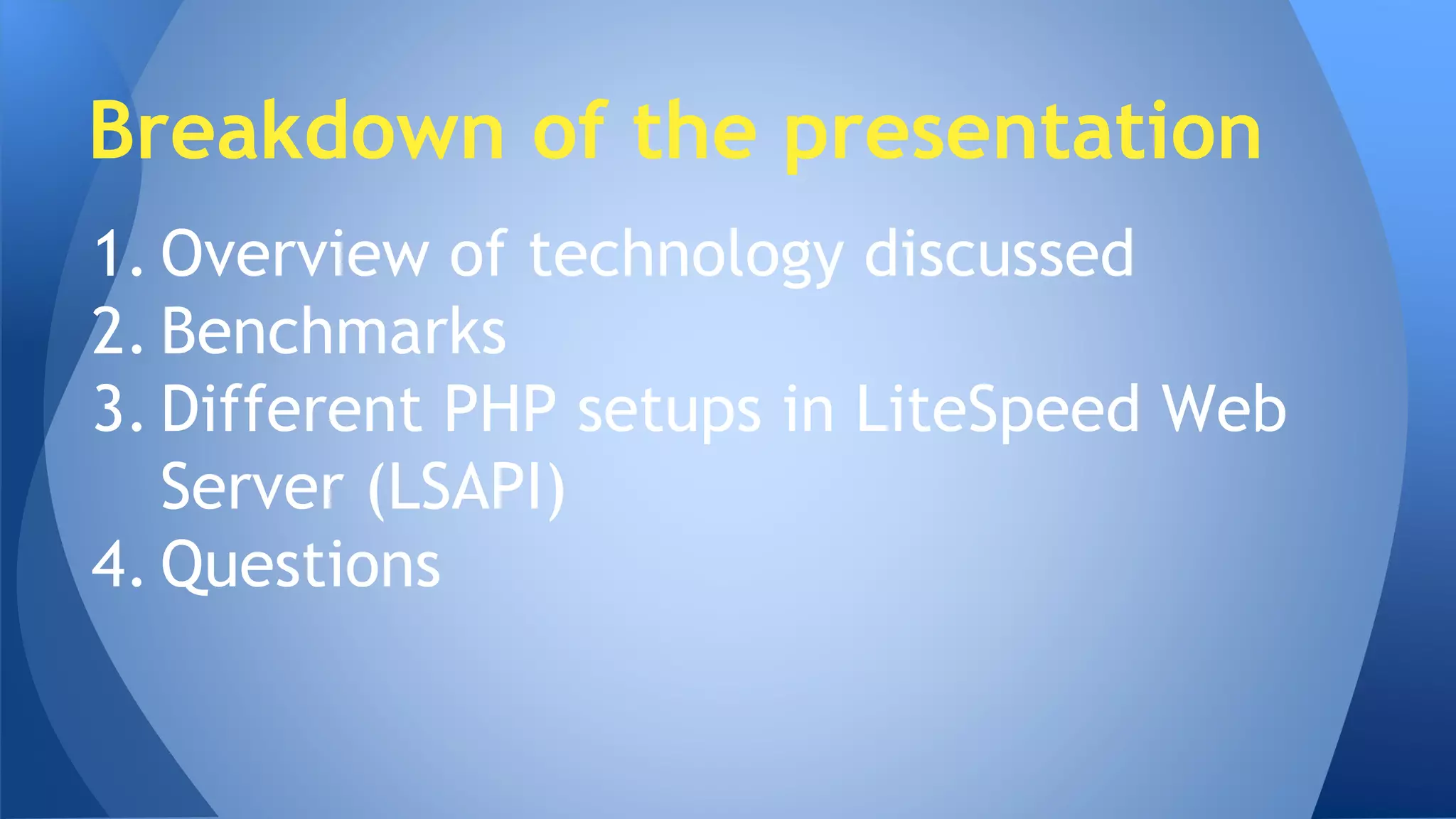 Breakdown of the presentation

1. Overview of technology discussed
2. Benchmarks
3. Different PHP setups in LiteSpeed Web Server (LSAPI)
4. Questions